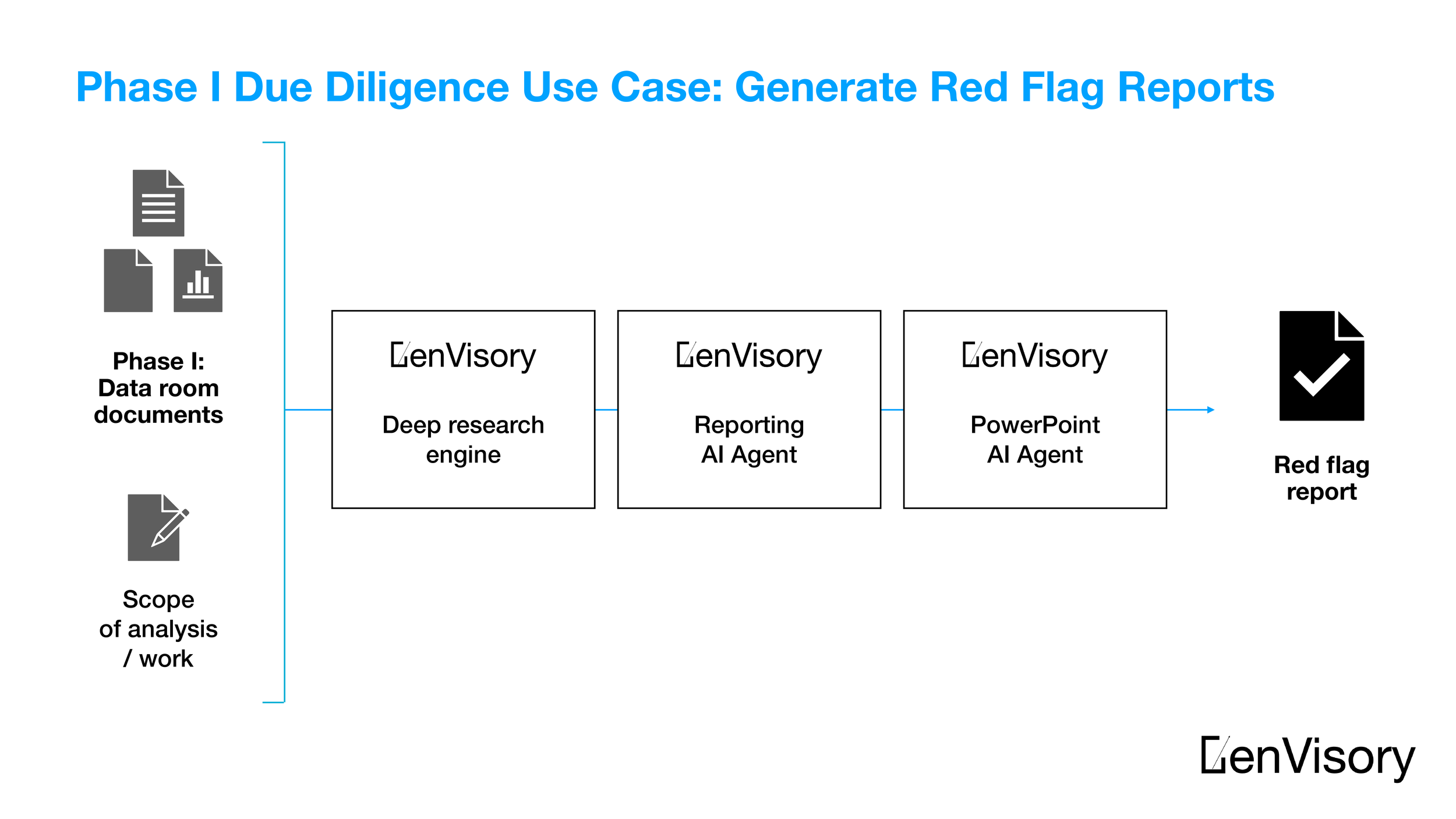 Phase I Due Diligence Use Case: Generate Red Flag Reports

Phase I:
Data room documents

Scope of analysis / work

GenVisory
Deep research engine

GenVisory
Reporting AI Agent

GenVisory
PowerPoint AI Agent

Red flag report

GenVisory